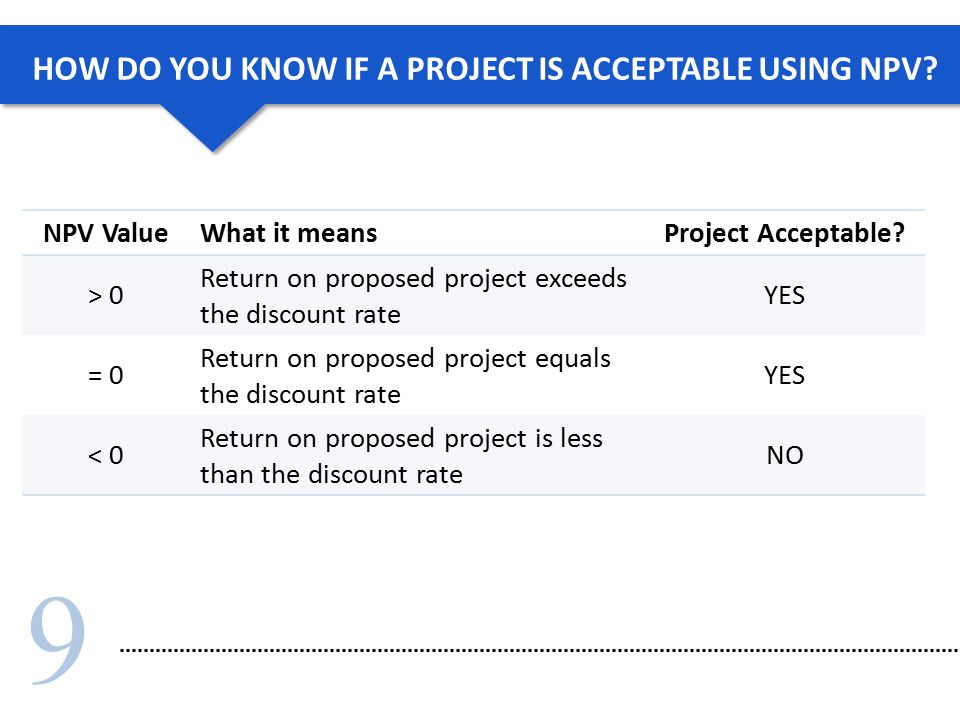 HOW DO YOU KNOW IF A PROJECT IS ACCEPTABLE USING NPV?

| NPV Value | What it means | Project Acceptable? |
|---|---|---|
| > 0 | Return on proposed project exceeds the discount rate | YES |
| = 0 | Return on proposed project equals the discount rate | YES |
| < 0 | Return on proposed project is less than the discount rate | NO |

9